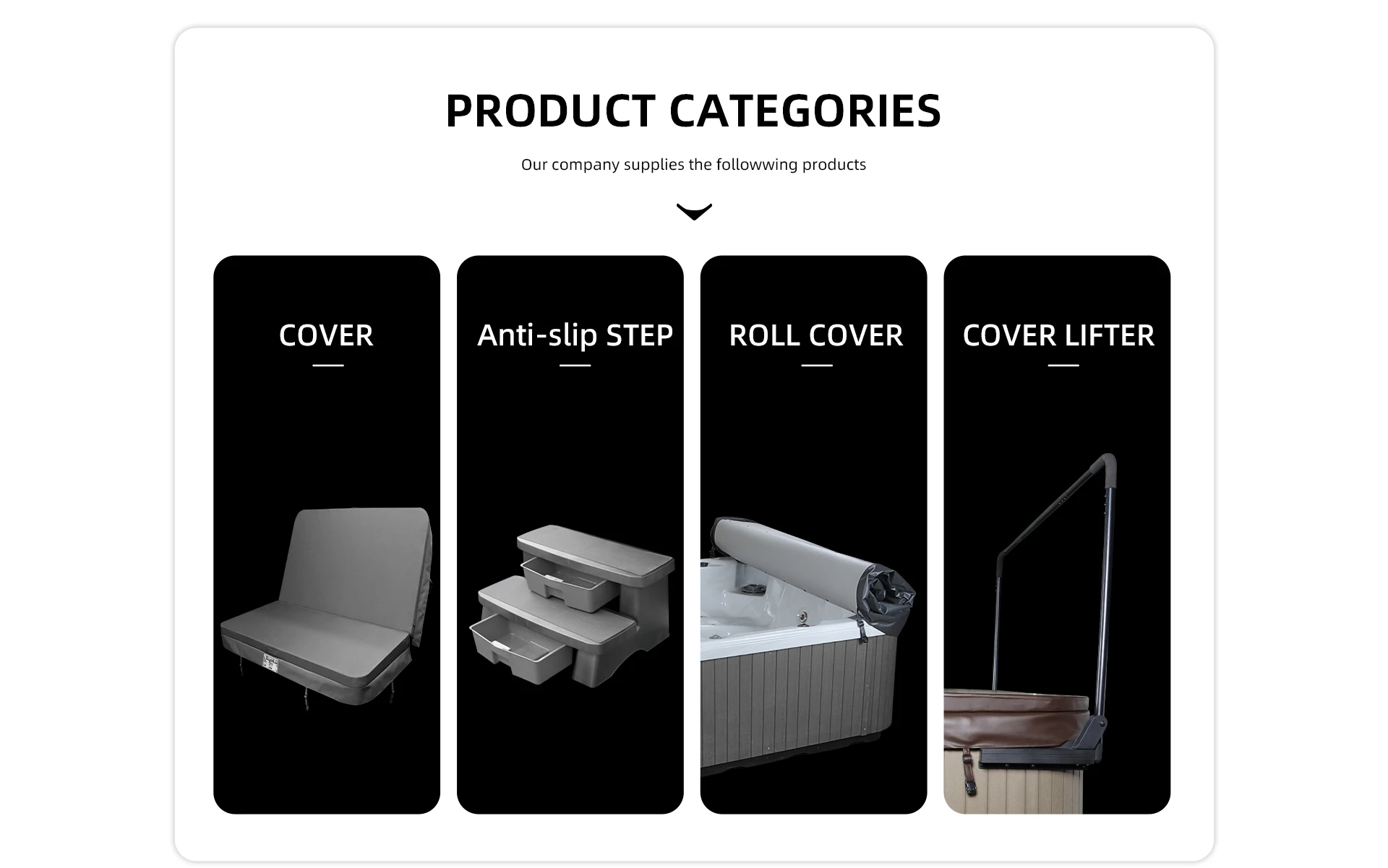 PRODUCT CATEGORIES

Our company supplies the followwing products

COVER

Anti-slip STEP

ROLL COVER

COVER LIFTER